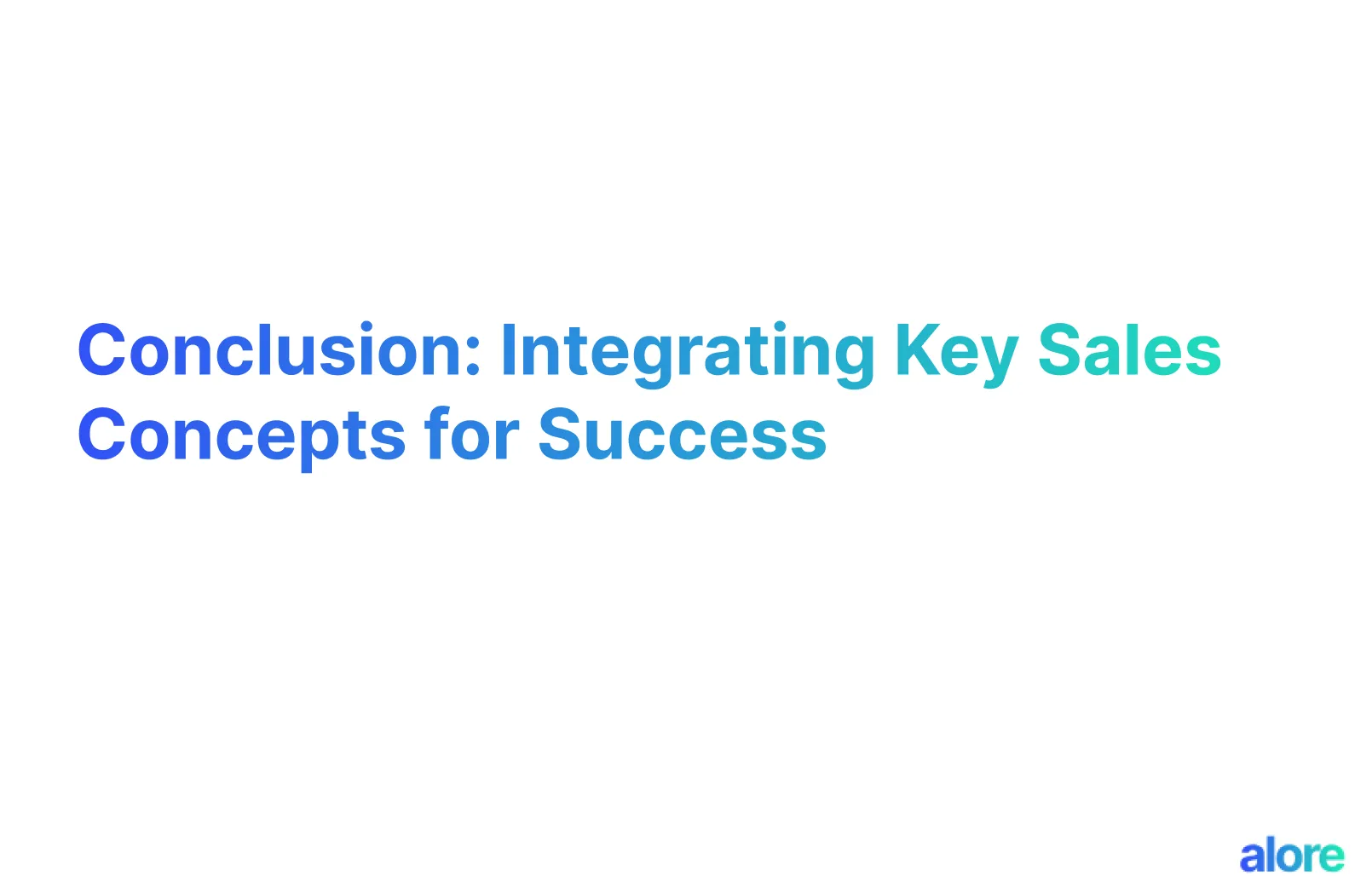 Conclusion: Integrating Key Sales Concepts for Success

alore